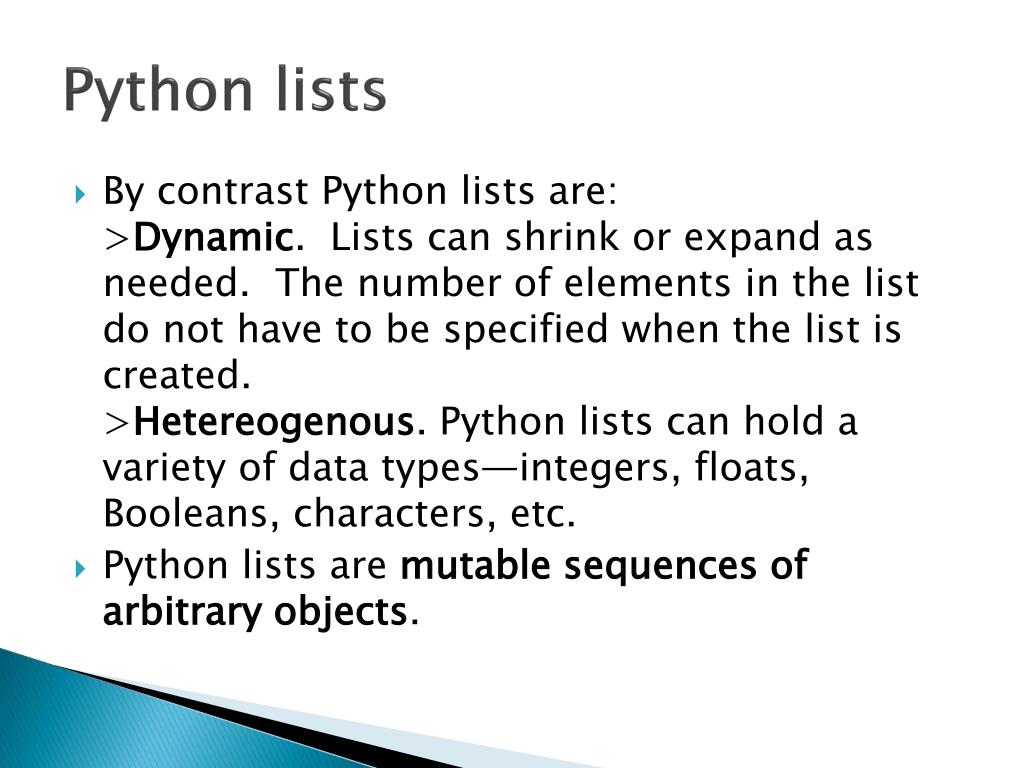 Python lists

By contrast Python lists are:
>Dynamic. Lists can shrink or expand as needed. The number of elements in the list do not have to be specified when the list is created.
>Hetereogenous. Python lists can hold a variety of data types—integers, floats, Booleans, characters, etc.

Python lists are mutable sequences of arbitrary objects.